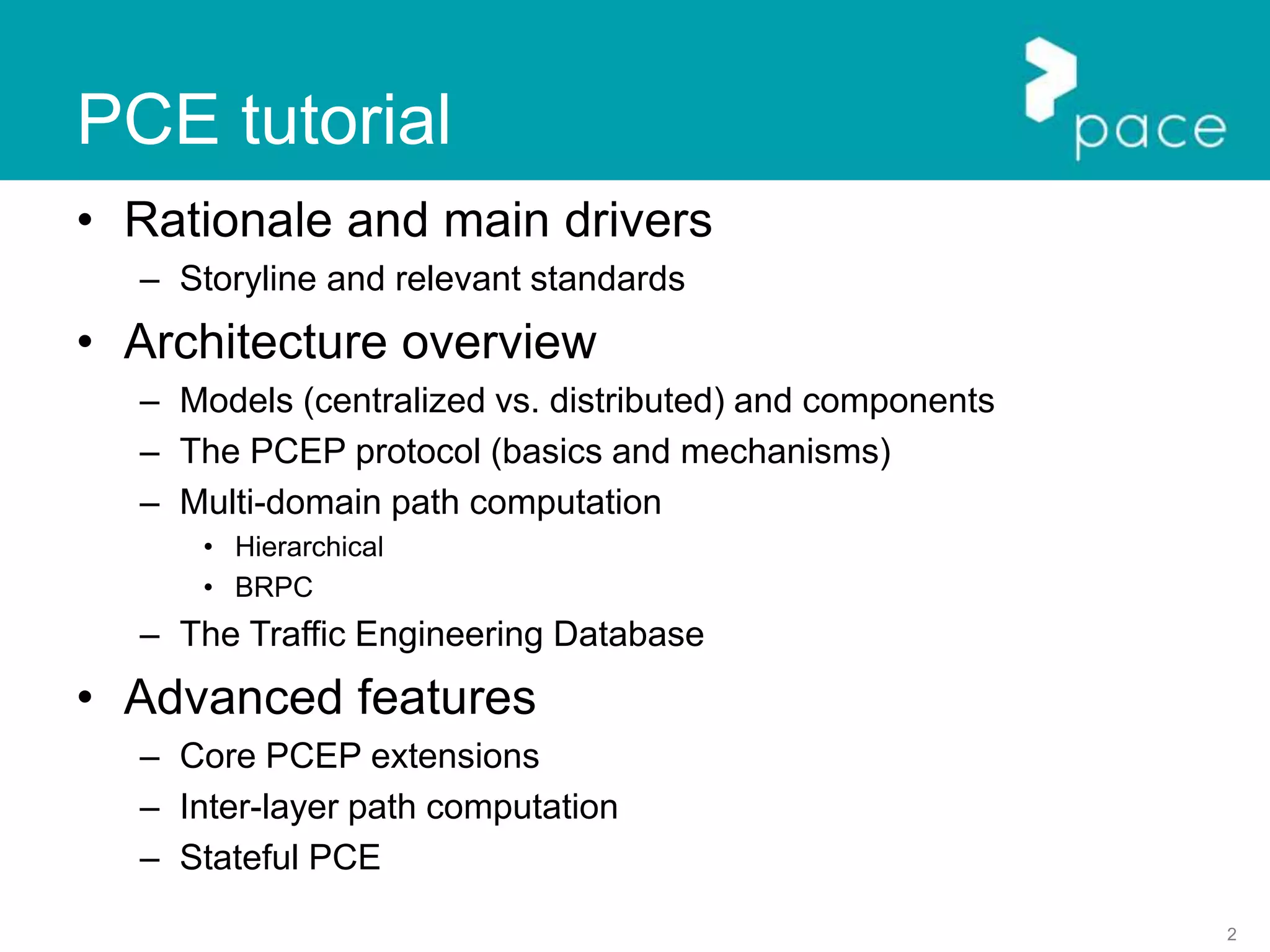 PCE tutorial

pace

• Rationale and main drivers
 – Storyline and relevant standards
• Architecture overview
 – Models (centralized vs. distributed) and components
 – The PCEP protocol (basics and mechanisms)
 – Multi-domain path computation
  • Hierarchical
  • BRPC
 – The Traffic Engineering Database
• Advanced features
 – Core PCEP extensions
 – Inter-layer path computation
 – Stateful PCE

2